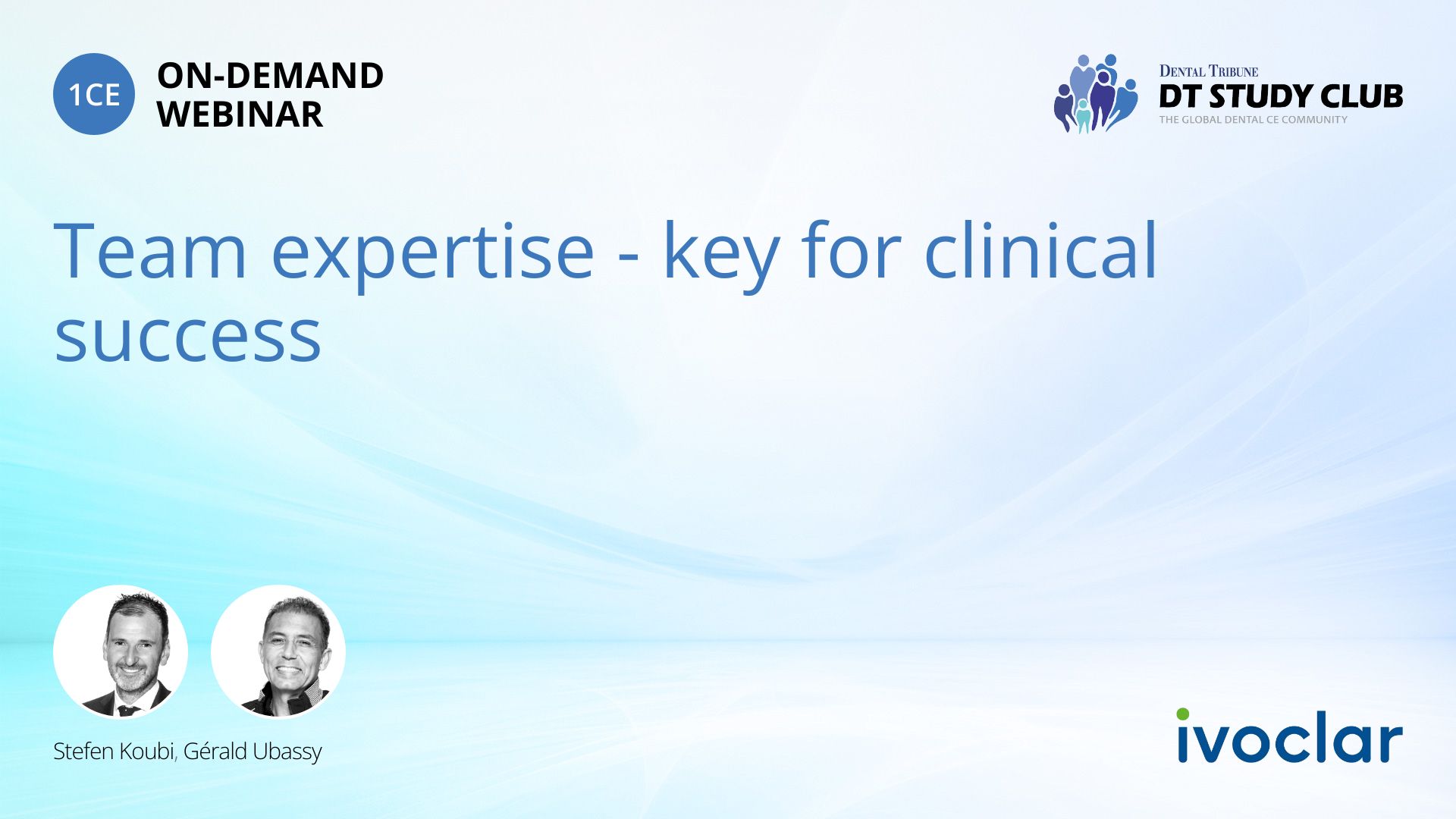 1CE

ON-DEMAND WEBINAR

DENTAL TRIBUNE
DT STUDY CLUB
THE GLOBAL DENTAL CE COMMUNITY

Team expertise - key for clinical success

Stefen Koubi, Gérald Ubassy

ivoclar